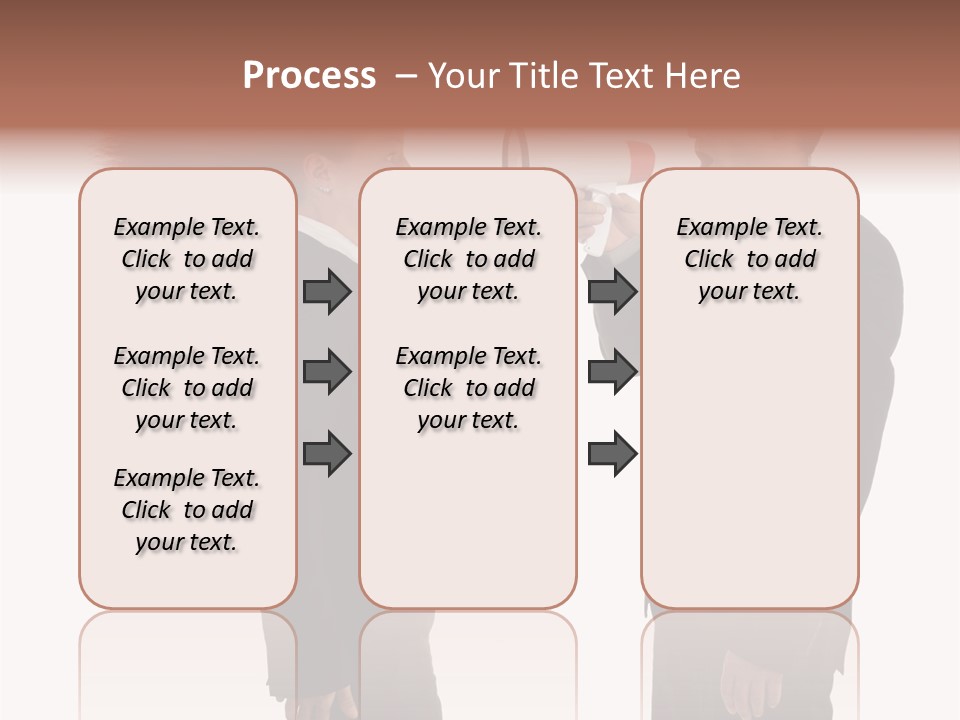 Process – Your Title Text Here

Example Text. Click to add your text.

Example Text. Click to add your text.

Example Text. Click to add your text.

Example Text. Click to add your text.

Example Text. Click to add your text.

Example Text. Click to add your text.